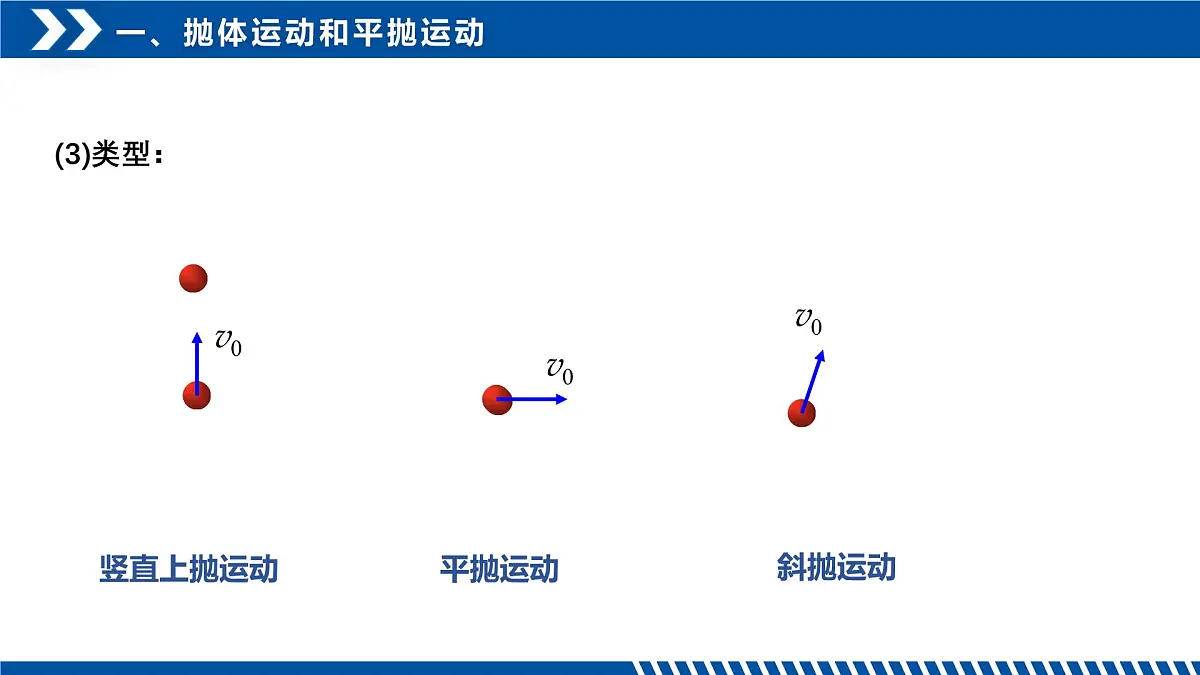 一、抛体运动和平抛运动

(3)类型：

$v_0$

$v_0$

$v_0$

竖直上抛运动

平抛运动

斜抛运动